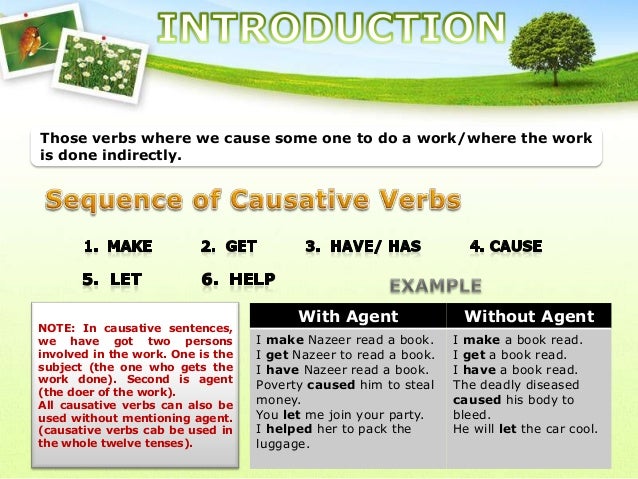 INTRODUCTION

Those verbs where we cause some one to do a work/where the work is done indirectly.

Sequence of Causative Verbs

1. MAKE 2. GET 3. HAVE/ HAS 4. CAUSE

5. LET 6. HELP

EXAMPLE

NOTE: In causative sentences, we have got two persons involved in the work. One is the subject (the one who gets the work done). Second is agent (the doer of the work).
All causative verbs can also be used without mentioning agent. (causative verbs cab be used in the whole twelve tenses).

| With Agent | Without Agent |
|---|---|
| I make Nazeer read a book. I get Nazeer to read a book. I have Nazeer read a book. Poverty caused him to steal money. You let me join your party. I helped her to pack the luggage. | I make a book read. I get a book read. I have a book read. The deadly diseased caused his body to bleed. He will let the car cool. |